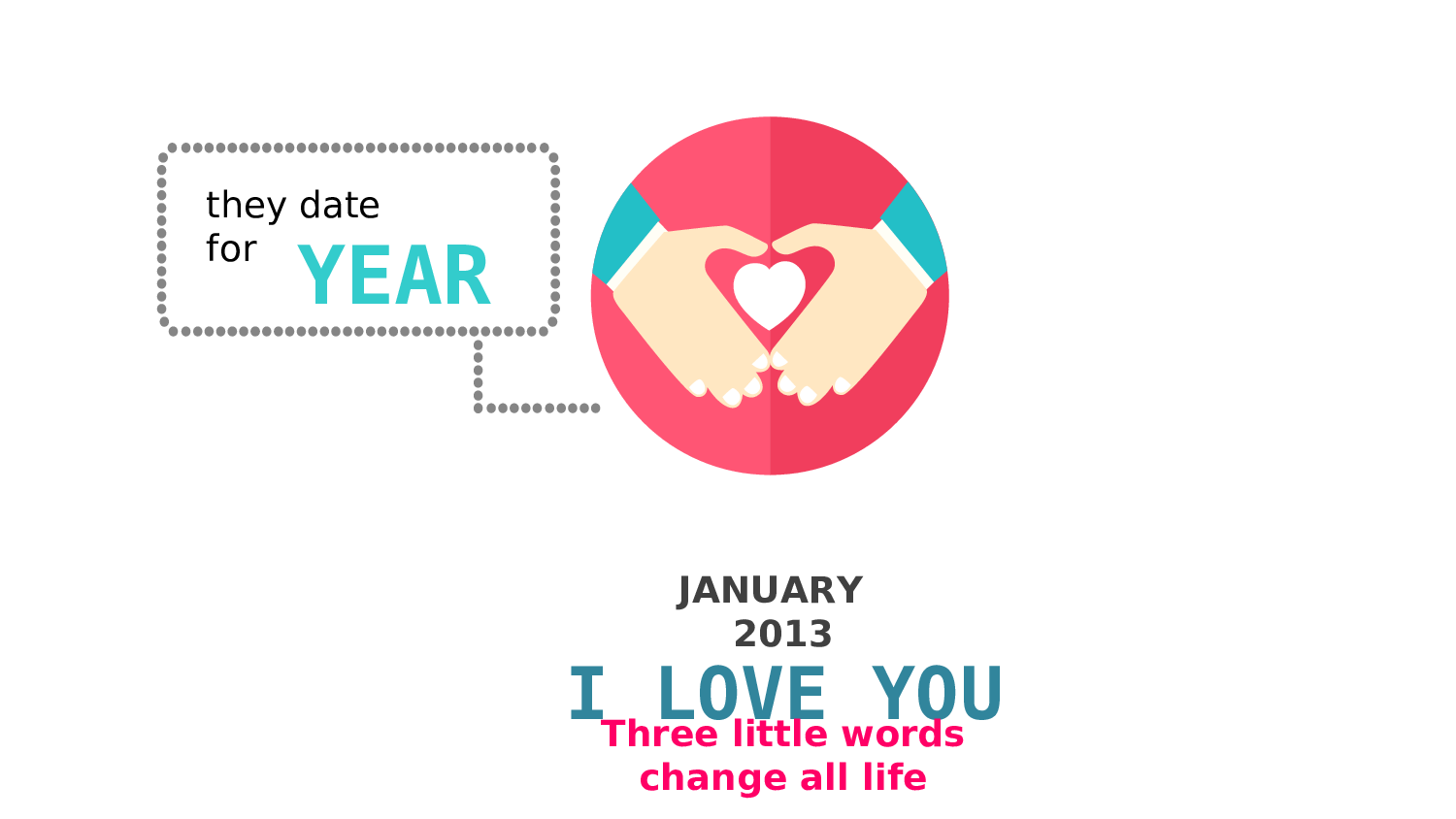 they date for YEAR

JANUARY 2013

I LOVE YOU

Three little words change all life